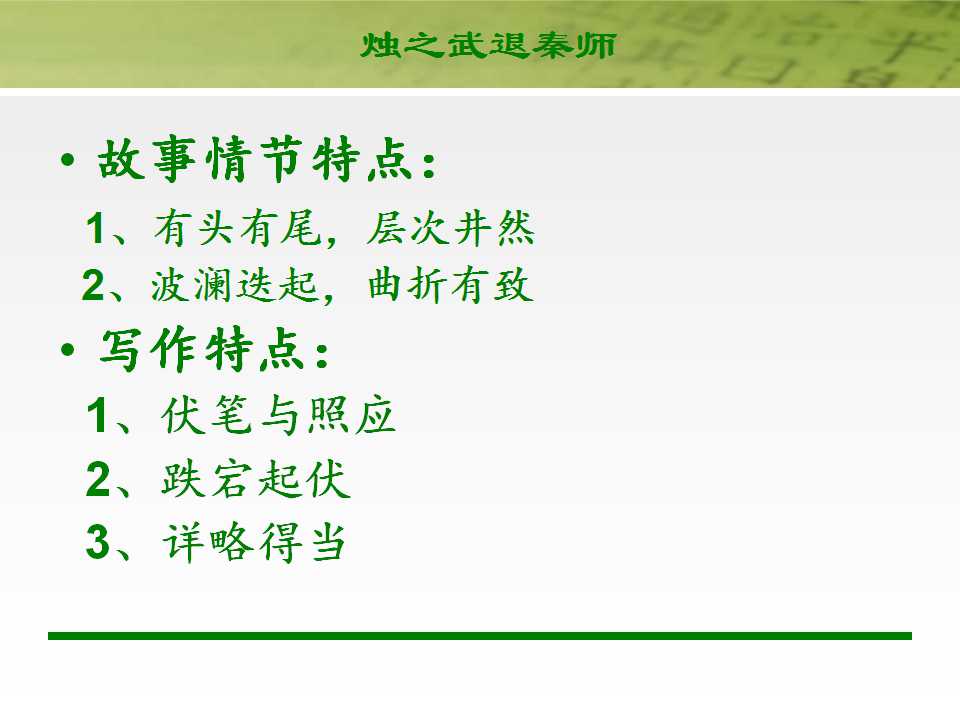 烛之武退秦师

• 故事情节特点：

1、有头有尾，层次井然

2、波澜迭起，曲折有致

• 写作特点：

1、伏笔与照应

2、跌宕起伏

3、详略得当